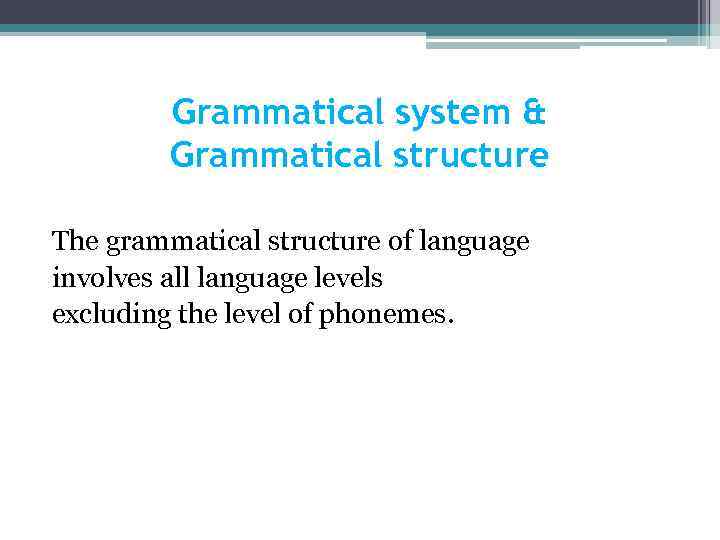 Grammatical system &
Grammatical structure

The grammatical structure of language involves all language levels excluding the level of phonemes.